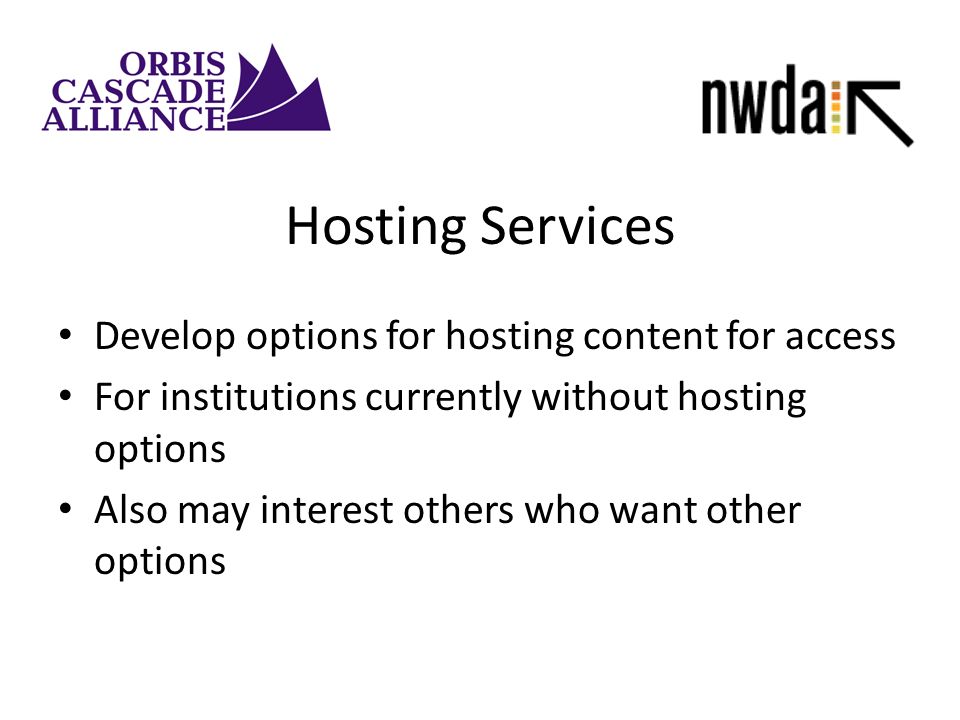 ORBIS CASCADE ALLIANCE

nwda

Hosting Services

• Develop options for hosting content for access
• For institutions currently without hosting options
• Also may interest others who want other options